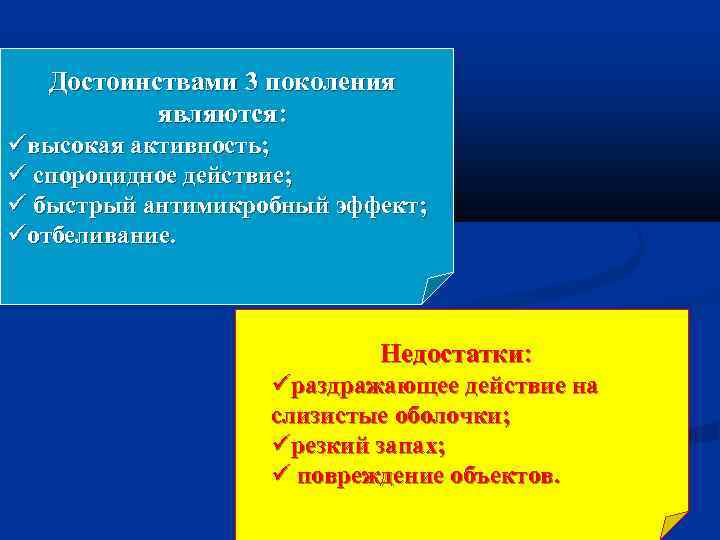 Достоинствами 3 поколения являются:
✓высокая активность;
✓ спороцидное действие;
✓ быстрый антимикробный эффект;
✓отбеливание.

Недостатки:
✓раздражающее действие на слизистые оболочки;
✓резкий запах;
✓ повреждение объектов.